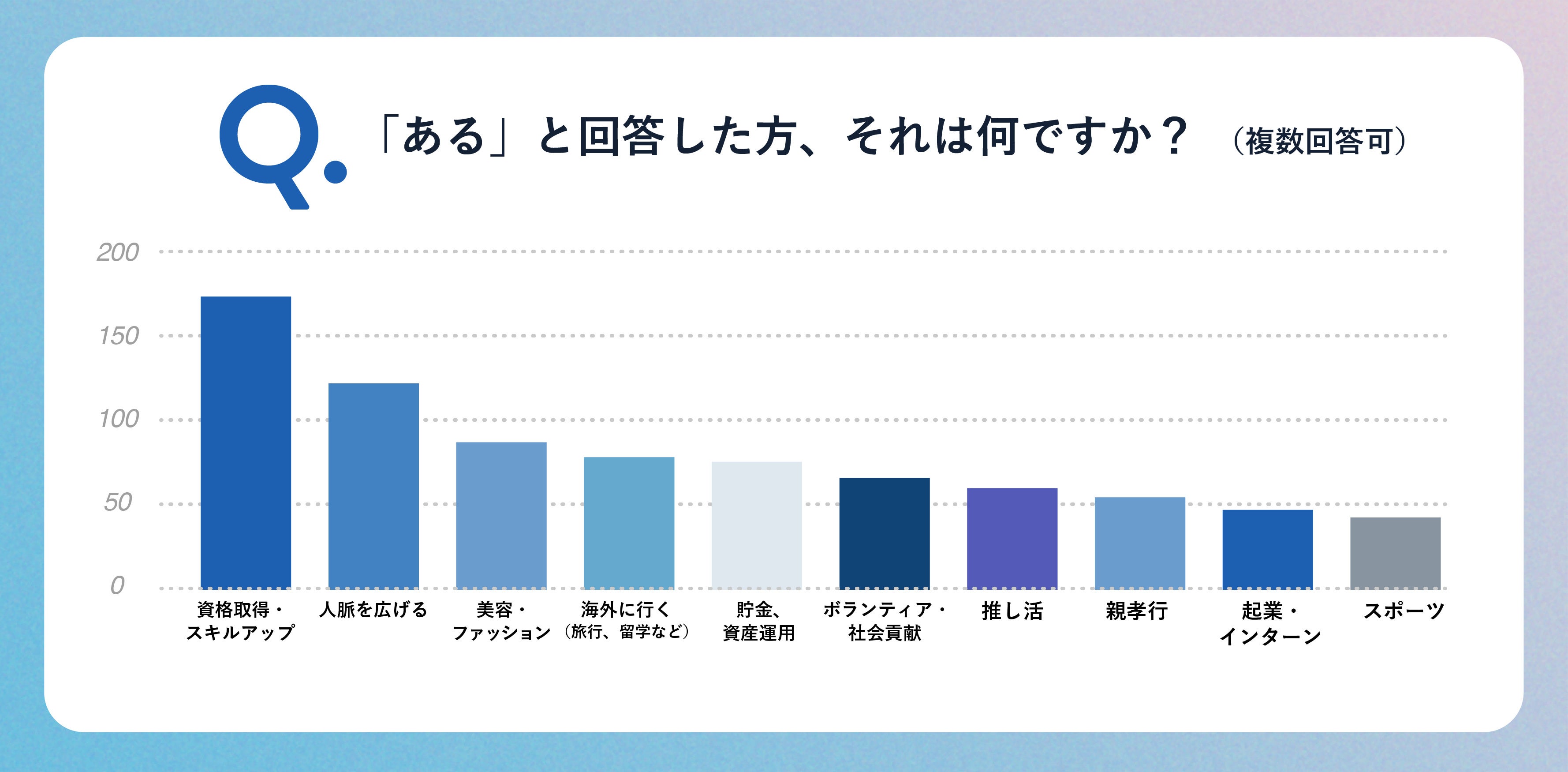 Q.

「ある」と回答した方、それは何ですか？ (複数回答可)

200
150
100
50
0

資格取得・スキルアップ
人脈を広げる
美容・ファッション
海外に行く（旅行、留学など）
貯金、資産運用
ボランティア・社会貢献
推し活
親孝行
起業・インターン
スポーツ